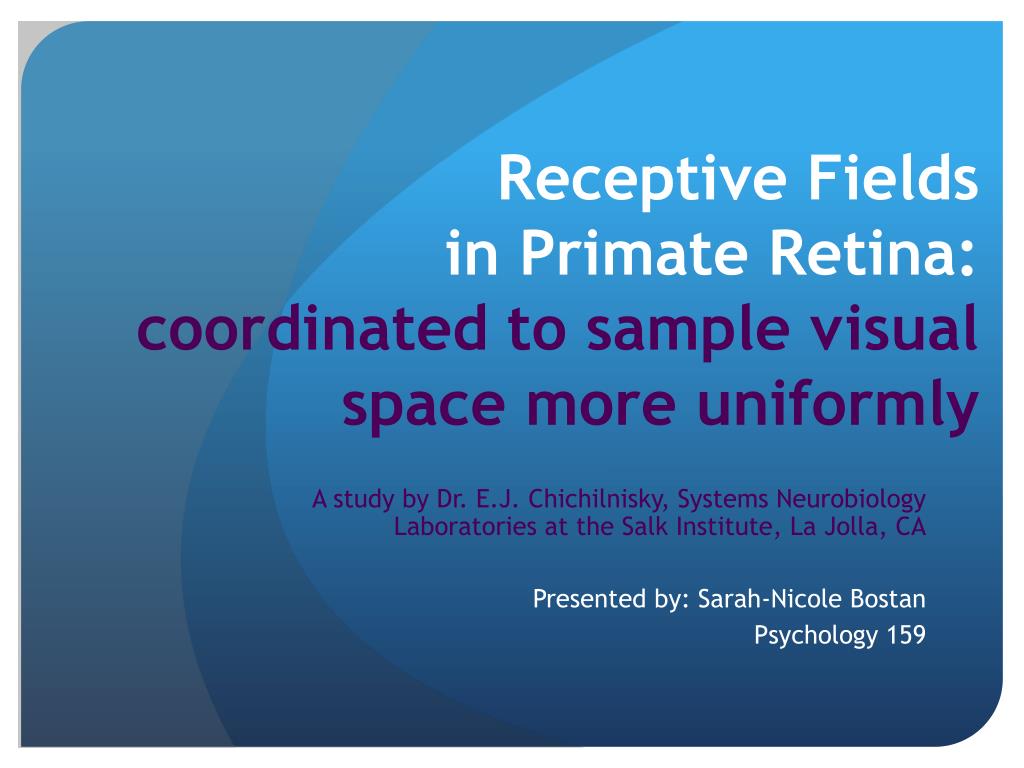 Receptive Fields
in Primate Retina:
coordinated to sample visual space more uniformly

A study by Dr. E.J. Chichilnisky, Systems Neurobiology Laboratories at the Salk Institute, La Jolla, CA

Presented by: Sarah-Nicole Bostan
Psychology 159